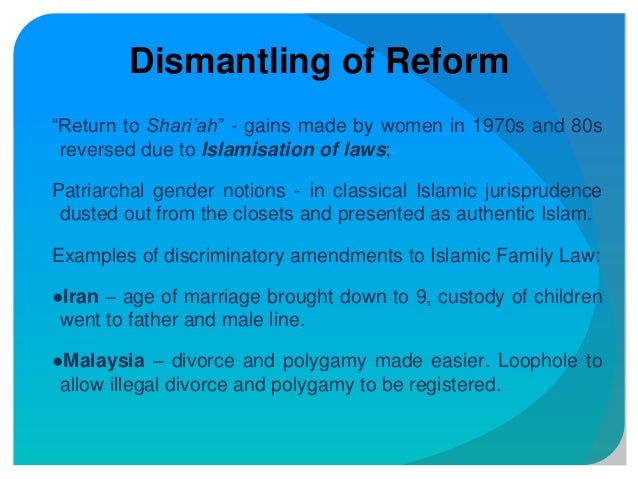 Dismantling of Reform

“Return to Shari’ah” - gains made by women in 1970s and 80s reversed due to Islamisation of laws;

Patriarchal gender notions - in classical Islamic jurisprudence dusted out from the closets and presented as authentic Islam.

Examples of discriminatory amendments to Islamic Family Law:

●Iran – age of marriage brought down to 9, custody of children went to father and male line.

●Malaysia – divorce and polygamy made easier. Loophole to allow illegal divorce and polygamy to be registered.